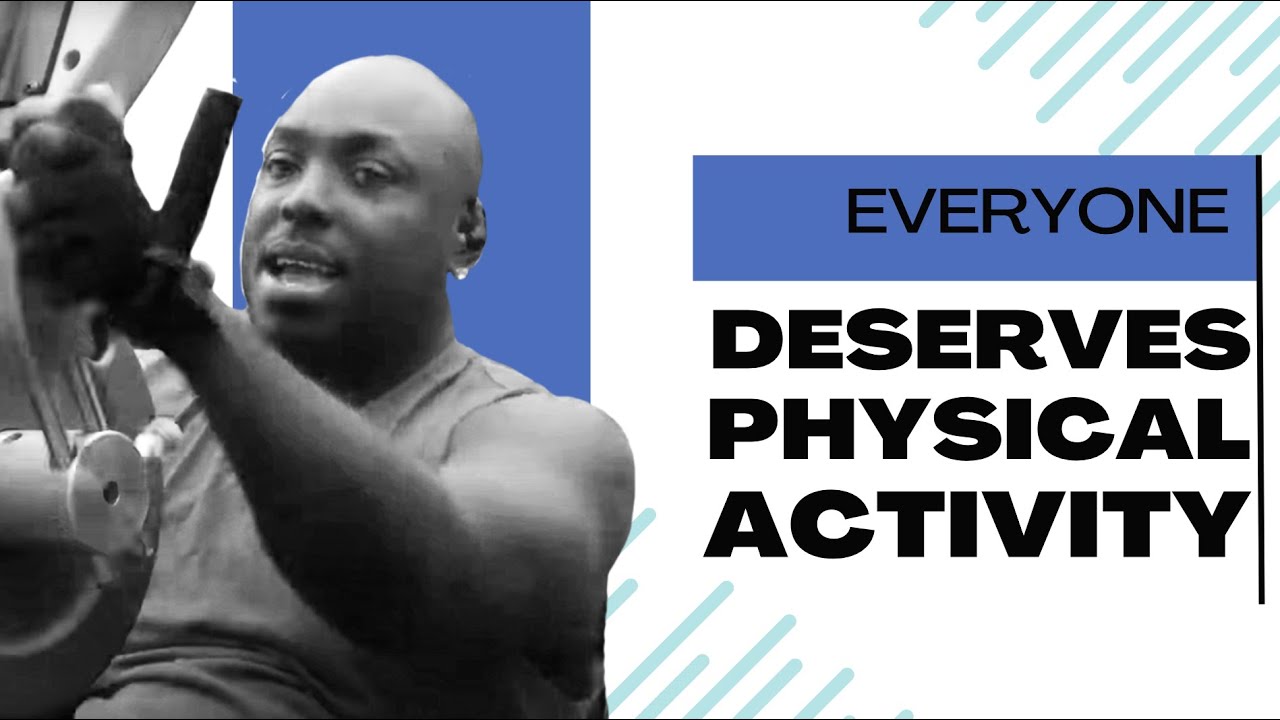 EVERYONE

DESERVES PHYSICAL ACTIVITY